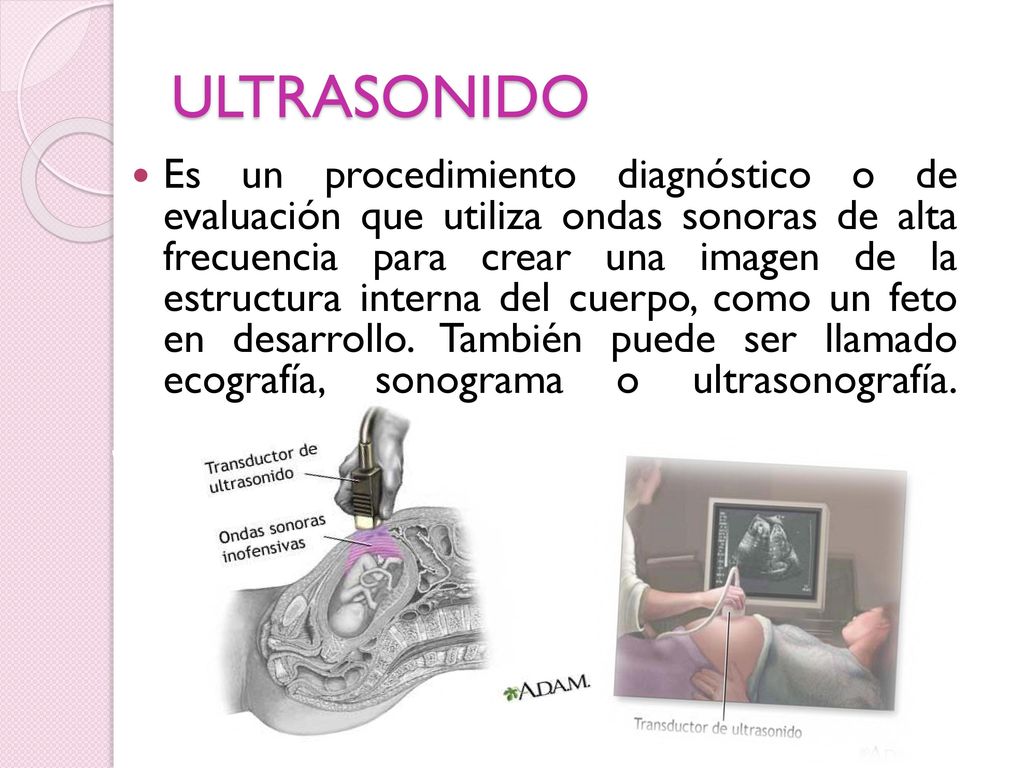 ULTRASONIDO

Es un procedimiento diagnóstico o de evaluación que utiliza ondas sonoras de alta frecuencia para crear una imagen de la estructura interna del cuerpo, como un feto en desarrollo. También puede ser llamado ecografía, sonograma o ultrasonografía.

Transductor de ultrasonido

Ondas sonoras inofensivas

A.D.A.M.

Transductor de ultrasonido